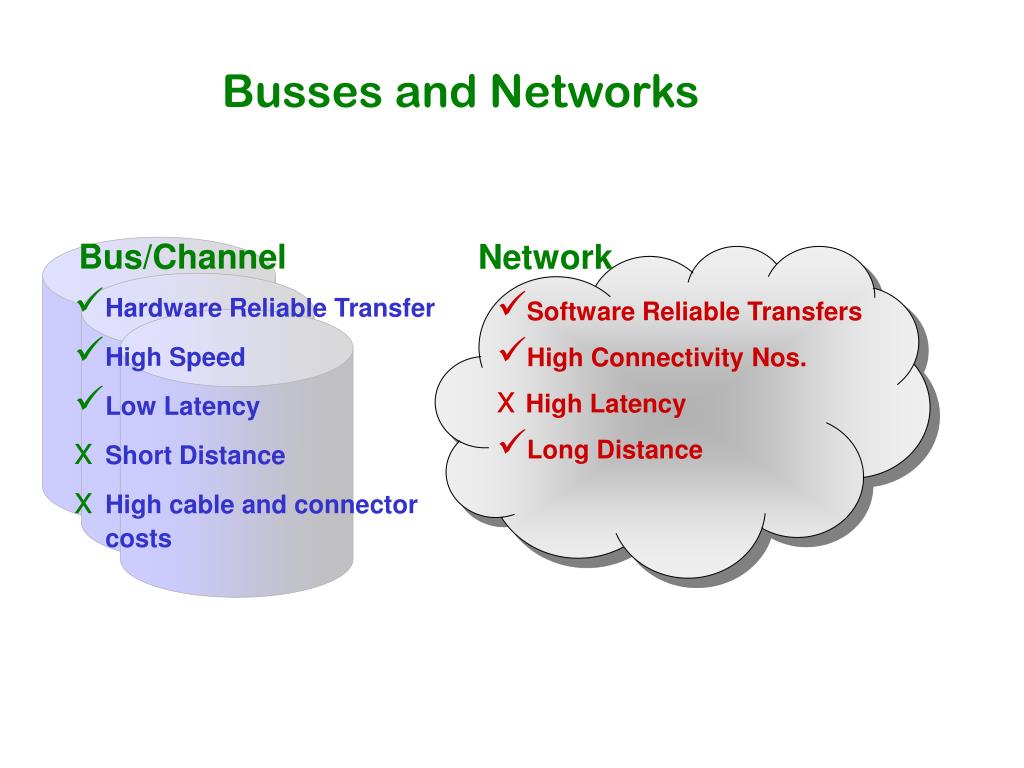 Busses and Networks

Bus/Channel

✓ Hardware Reliable Transfer

✓ High Speed

✓ Low Latency

X Short Distance

X High cable and connector costs

Network

✓ Software Reliable Transfers

✓ High Connectivity Nos.

X High Latency

✓ Long Distance